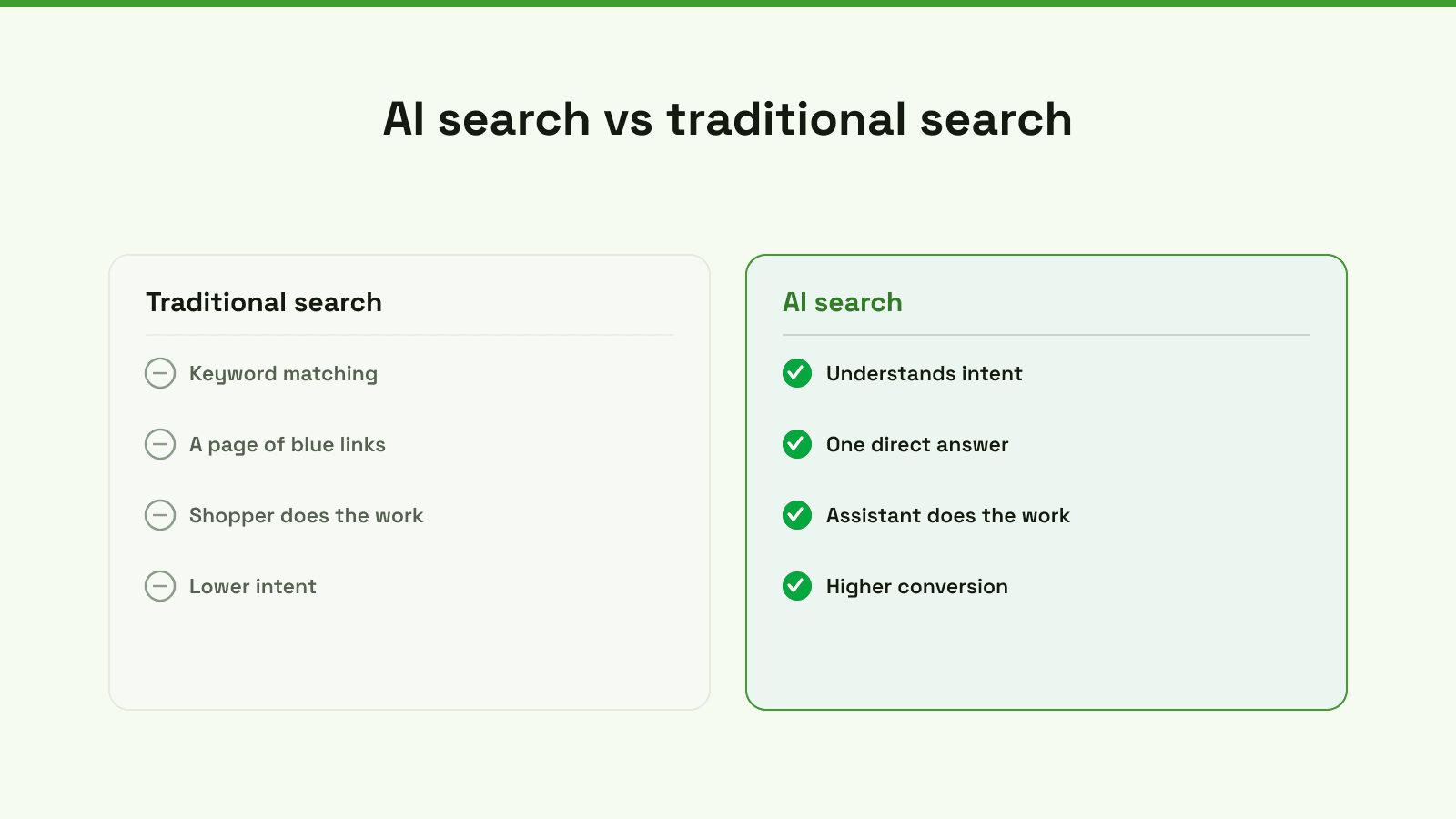 AI search vs traditional search

Traditional search

Keyword matching

A page of blue links

Shopper does the work

Lower intent

AI search

Understands intent

One direct answer

Assistant does the work

Higher conversion